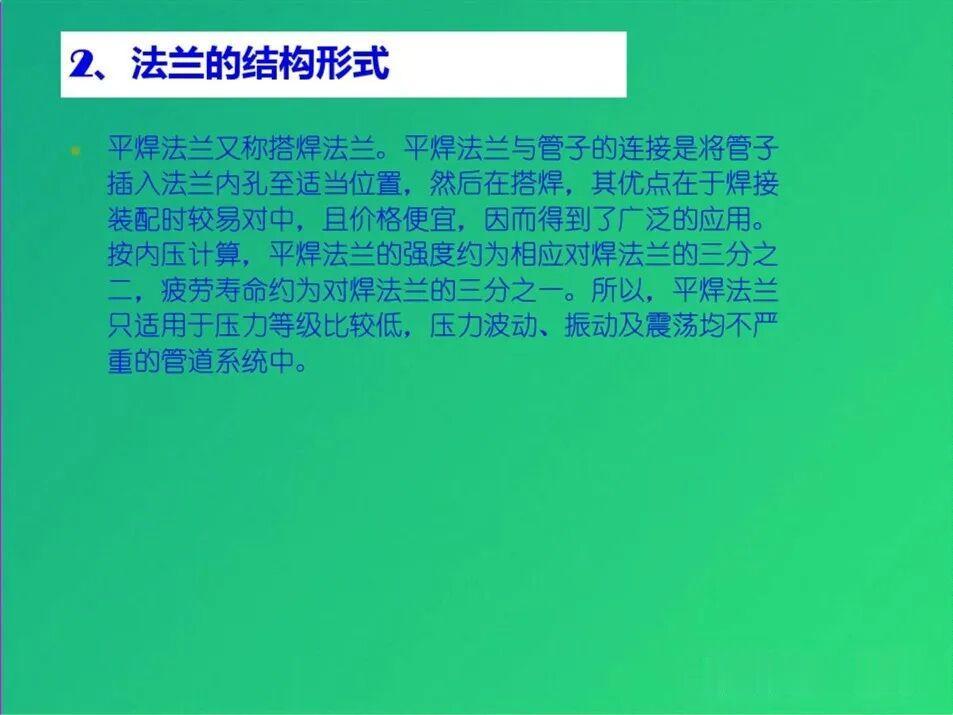 2、法兰的结构形式

平焊法兰又称搭焊法兰。平焊法兰与管子的连接是将管子插入法兰内孔至适当位置，然后在搭焊，其优点在于焊接装配时较易对中，且价格便宜，因而得到了广泛的应用。按内压计算，平焊法兰的强度约为相应对焊法兰的三分之二，疲劳寿命约为对焊法兰的三分之一。所以，平焊法兰只适用于压力等级比较低，压力波动、振动及震荡均不严重的管道系统中。